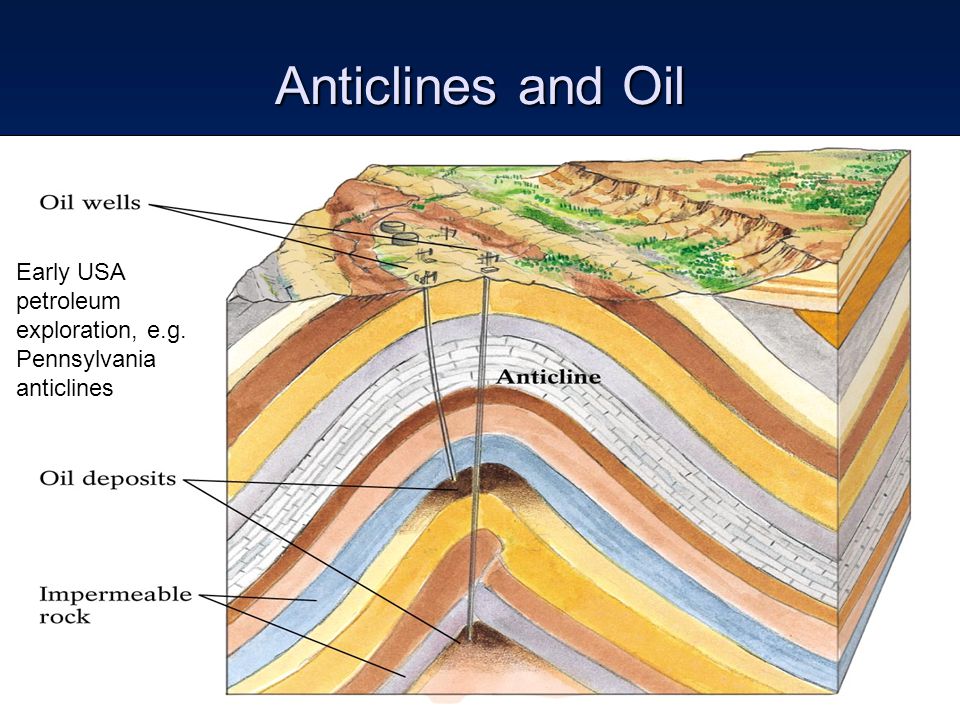 Anticlines and Oil

Oil wells

Early USA petroleum exploration, e.g. Pennsylvania anticlines

Anticline

Oil deposits

Impermeable rock